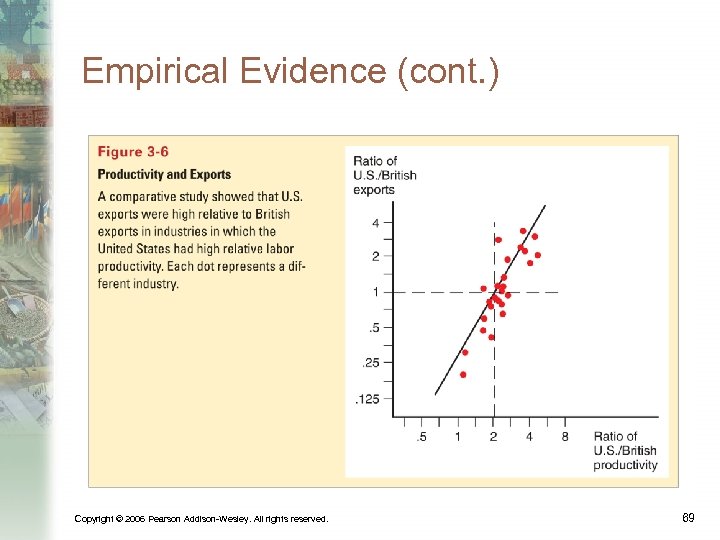 Empirical Evidence (cont.)

Figure 3-6

Productivity and Exports

A comparative study showed that U.S. exports were high relative to British exports in industries in which the United States had high relative labor productivity. Each dot represents a different industry.

Ratio of U.S./British exports

4
2
1
.5
.25
.125

.5
1
2
4
8

Ratio of U.S./British productivity

Copyright © 2006 Pearson Addison-Wesley. All rights reserved.

69